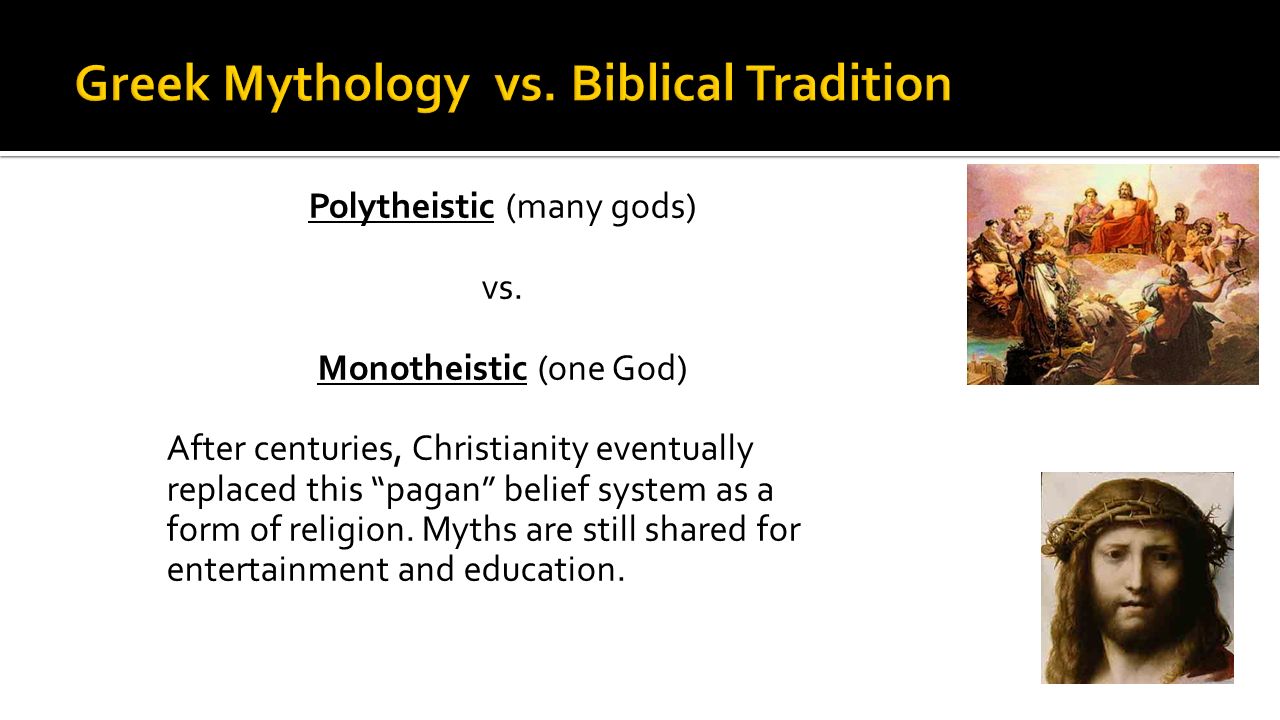 Greek Mythology vs. Biblical Tradition

Polytheistic (many gods)

vs.

Monotheistic (one God)

After centuries, Christianity eventually replaced this “pagan” belief system as a form of religion. Myths are still shared for entertainment and education.